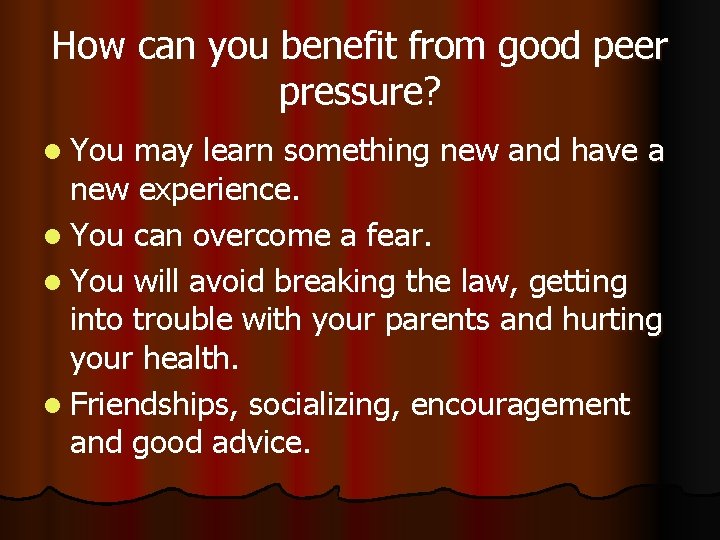 How can you benefit from good peer pressure?

- You may learn something new and have a new experience.
- You can overcome a fear.
- You will avoid breaking the law, getting into trouble with your parents and hurting your health.
- Friendships, socializing, encouragement and good advice.